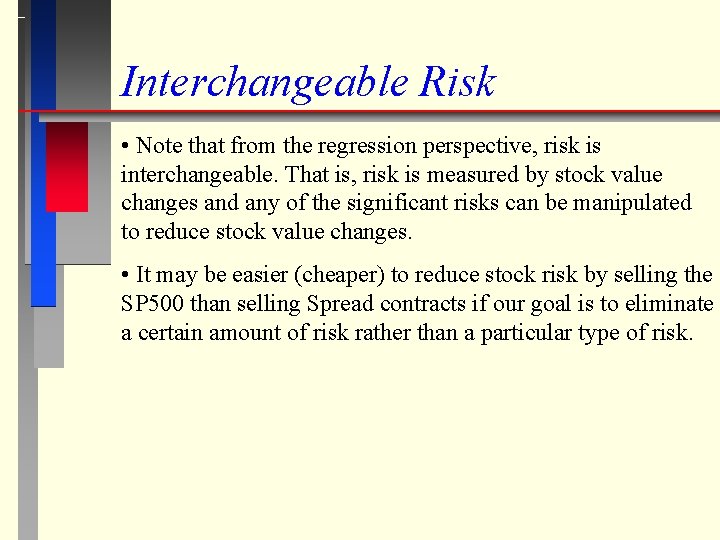 Interchangeable Risk

• Note that from the regression perspective, risk is interchangeable. That is, risk is measured by stock value changes and any of the significant risks can be manipulated to reduce stock value changes.

• It may be easier (cheaper) to reduce stock risk by selling the SP500 than selling Spread contracts if our goal is to eliminate a certain amount of risk rather than a particular type of risk.